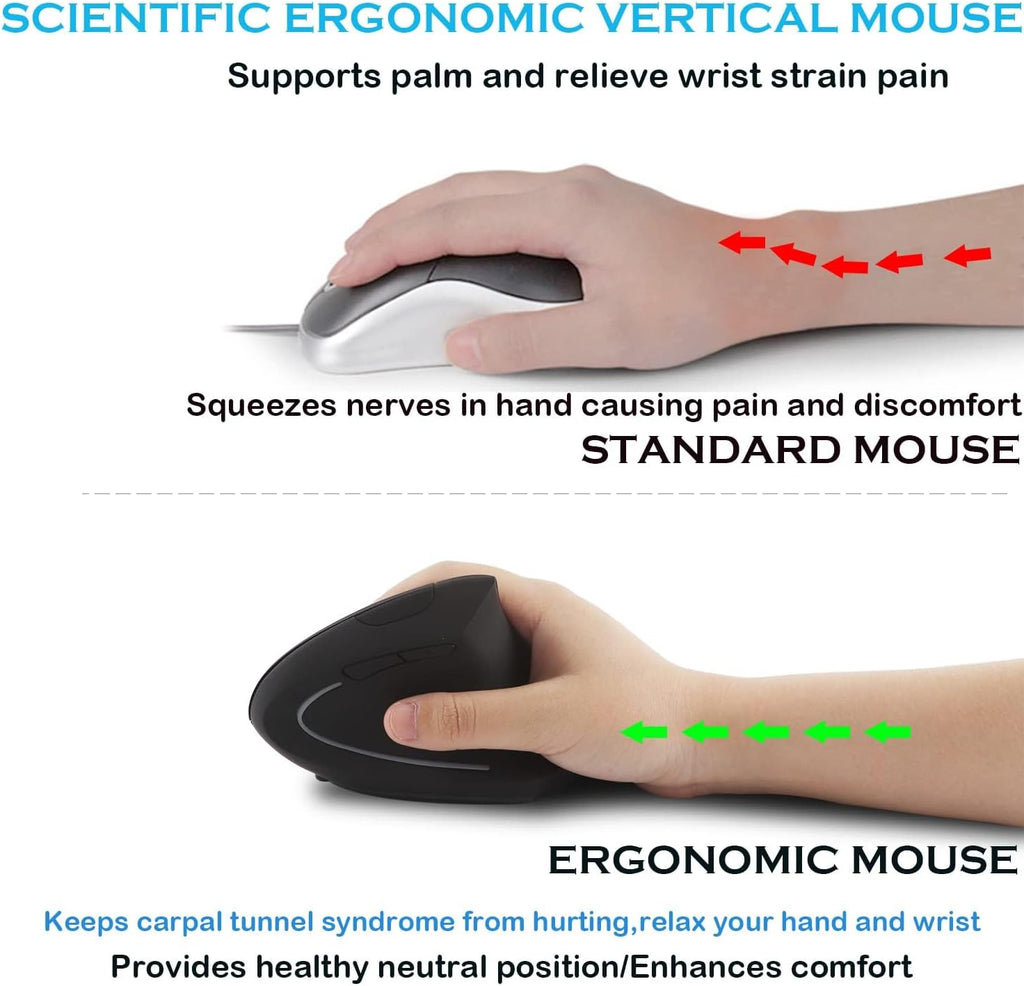 SCIENTIFIC ERGONOMIC VERTICAL MOUSE

Supports palm and relieve wrist strain pain

Squeezes nerves in hand causing pain and discomfort

STANDARD MOUSE

ERGONOMIC MOUSE

Keeps carpal tunnel syndrome from hurting,relax your hand and wrist

Provides healthy neutral position/Enhances comfort